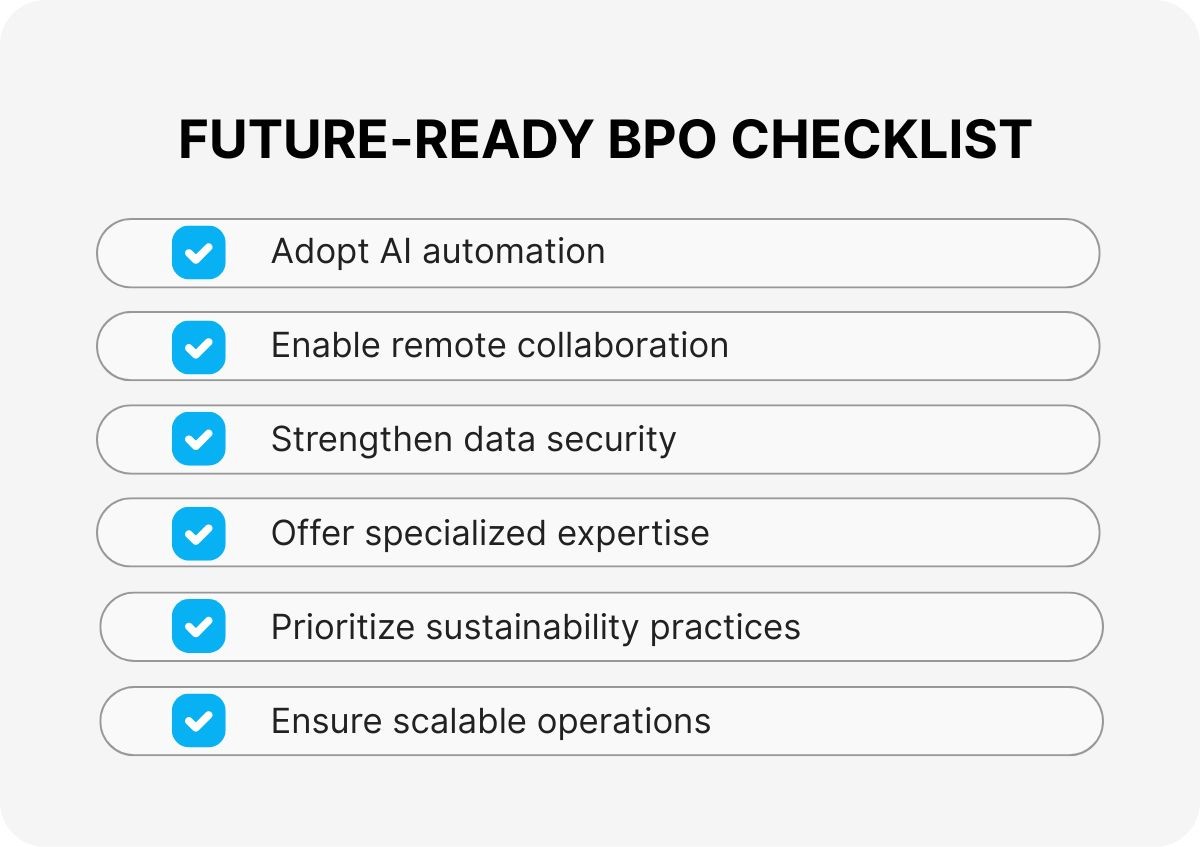 FUTURE-READY BPO CHECKLIST

Adopt AI automation

Enable remote collaboration

Strengthen data security

Offer specialized expertise

Prioritize sustainability practices

Ensure scalable operations